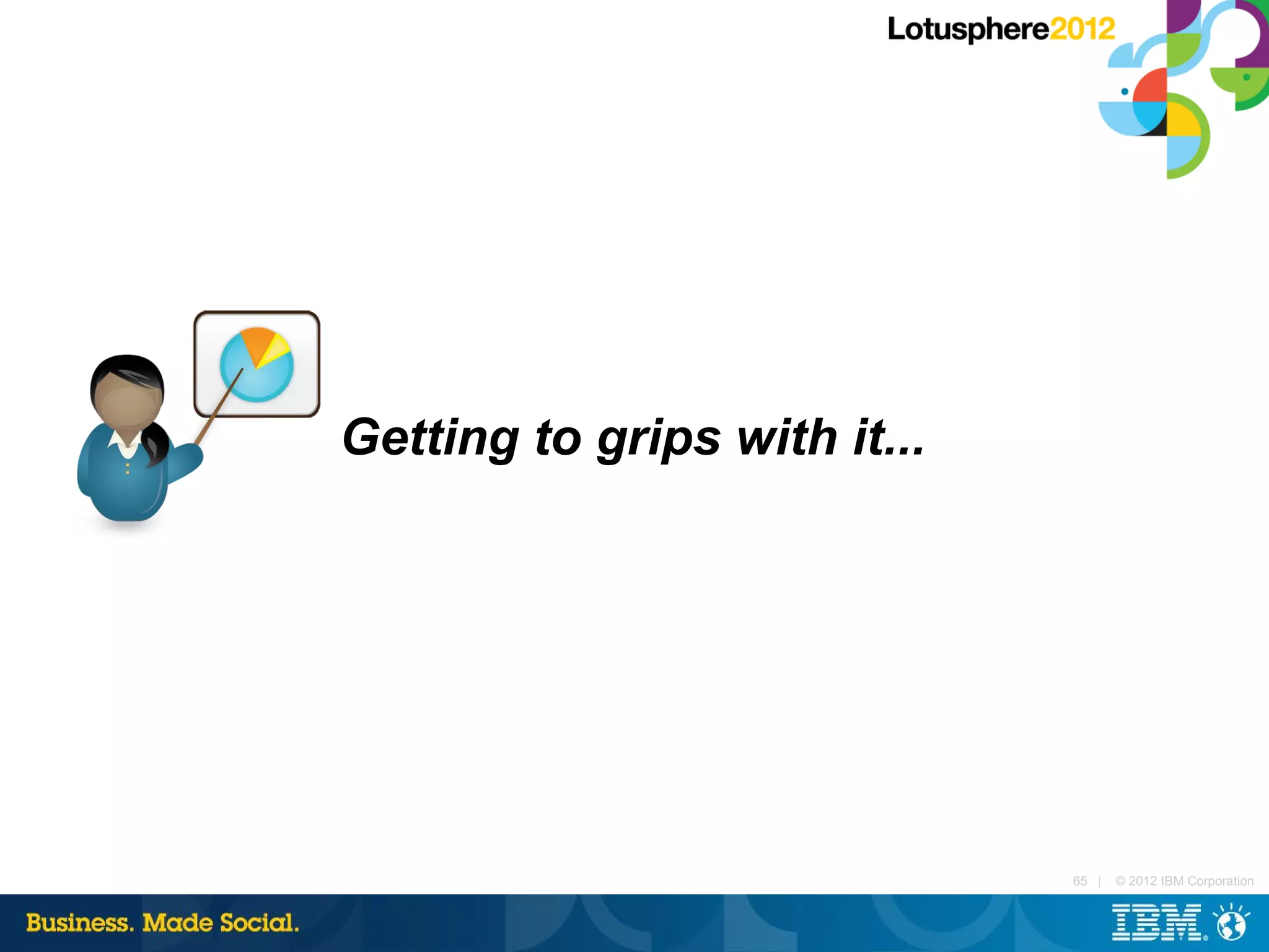 Lotusphere2012

Getting to grips with it...

65 | © 2012 IBM Corporation

Business. Made Social.

IBM